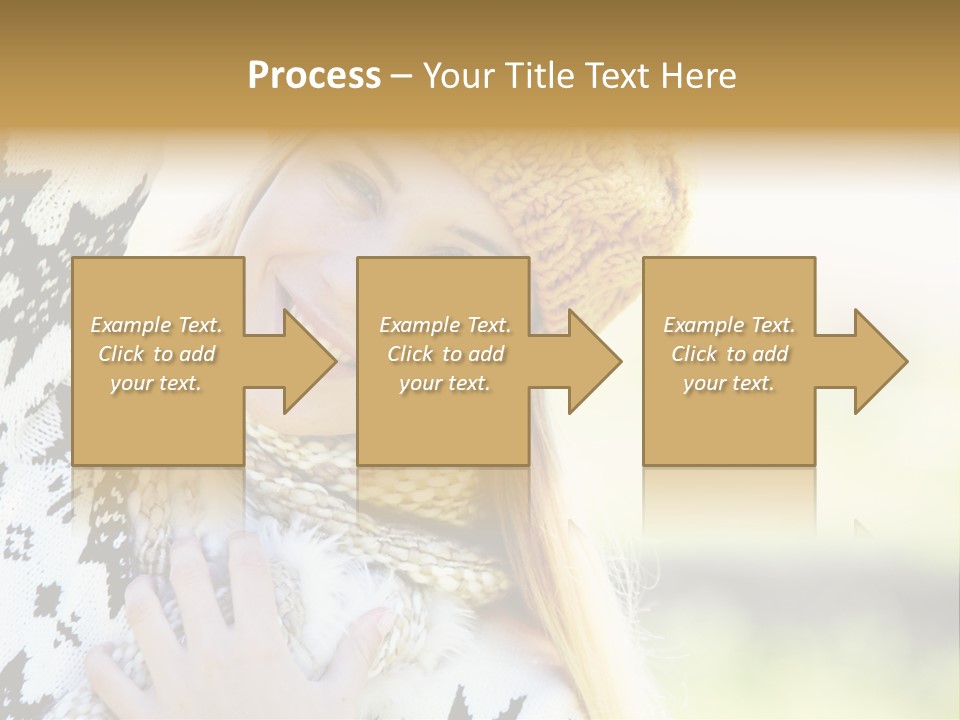 Process – Your Title Text Here

Example Text. Click to add your text.

Example Text. Click to add your text.

Example Text. Click to add your text.